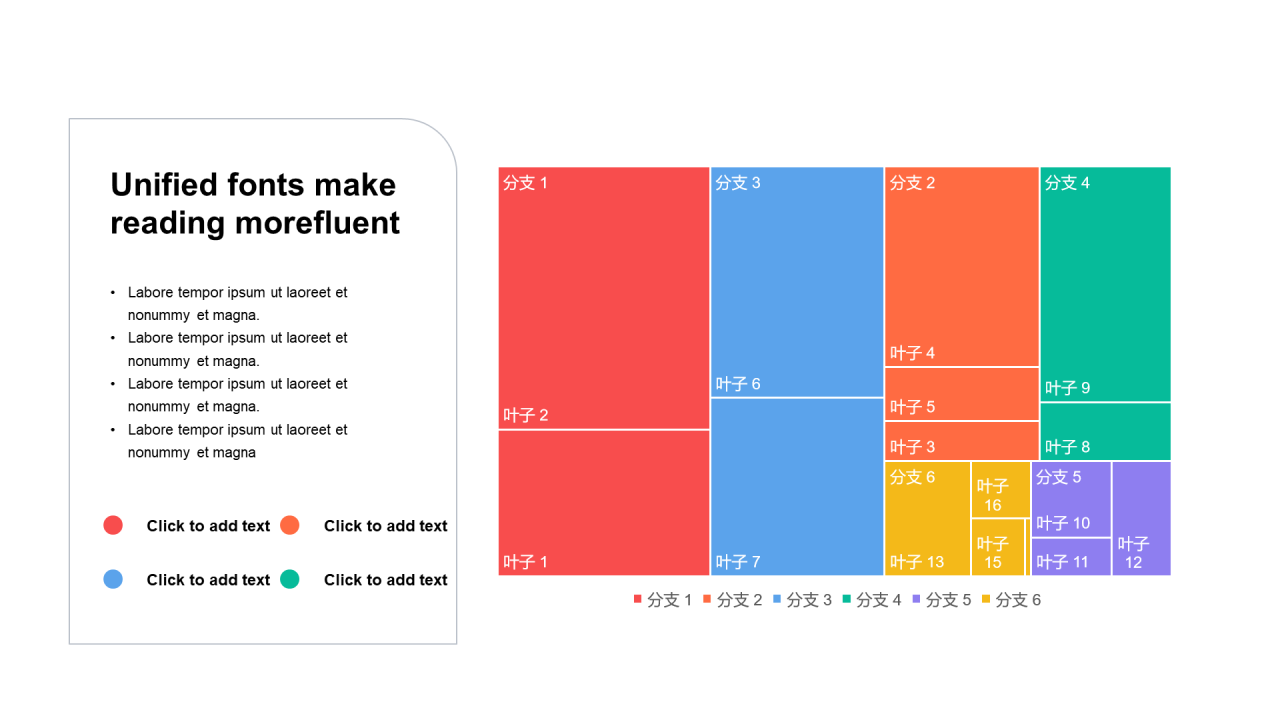 Unified fonts make reading morefluent

• Labore tempor ipsum ut laoreet et nonummy et magna.
• Labore tempor ipsum ut laoreet et nonummy et magna.
• Labore tempor ipsum ut laoreet et nonummy et magna.
• Labore tempor ipsum ut laoreet et nonummy et magna

Click to add text
Click to add text
Click to add text
Click to add text

分支 1
叶子 2
叶子 1
分支 3
叶子 6
叶子 7
分支 2
叶子 4
叶子 5
叶子 3
分支 4
叶子 9
叶子 8
分支 6
叶子 13
叶子 16
叶子 15
分支 5
叶子 10
叶子 11
叶子 12

分支 1 分支 2 分支 3 分支 4 分支 5 分支 6